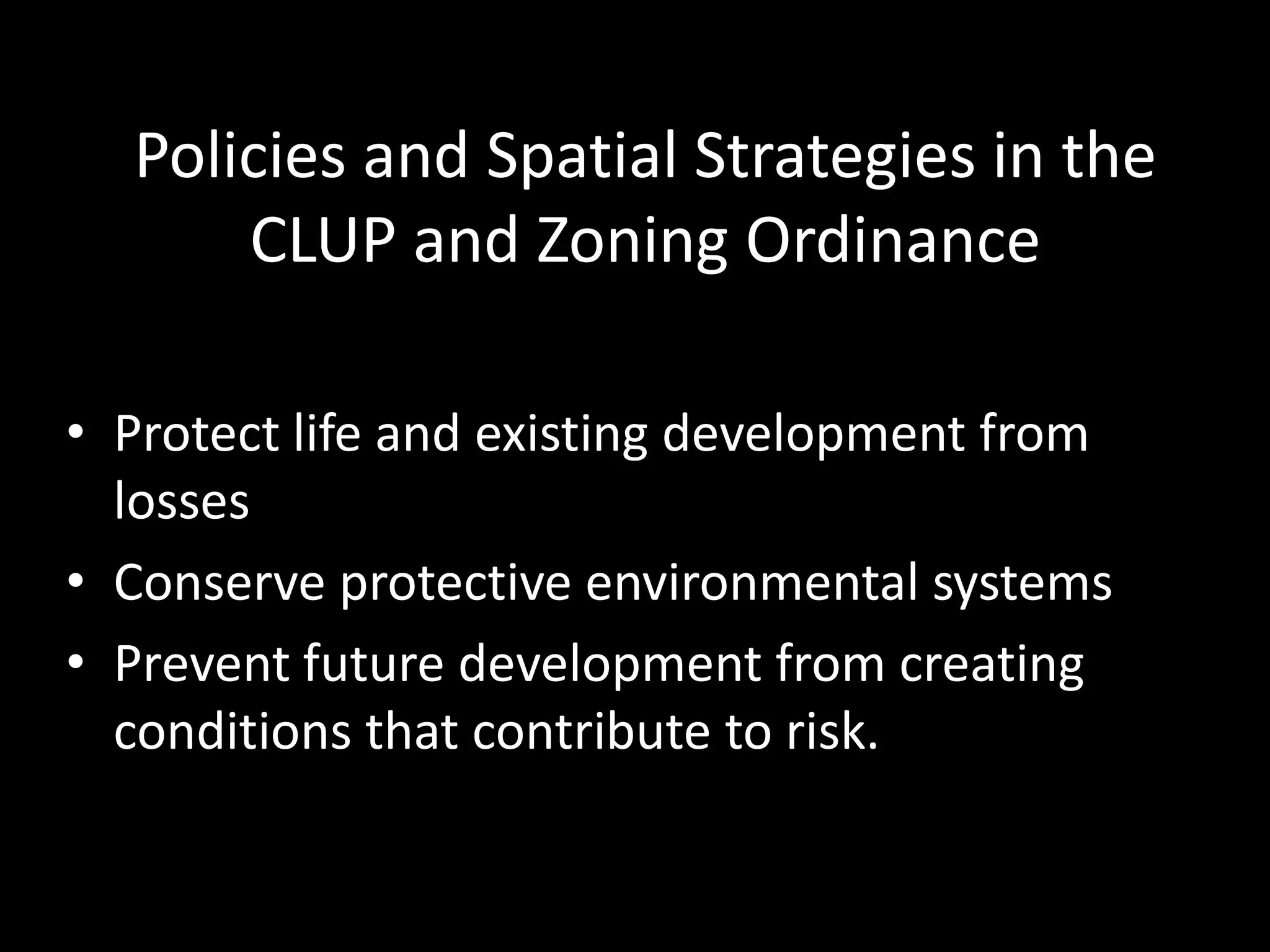 Policies and Spatial Strategies in the CLUP and Zoning Ordinance

• Protect life and existing development from losses
• Conserve protective environmental systems
• Prevent future development from creating conditions that contribute to risk.